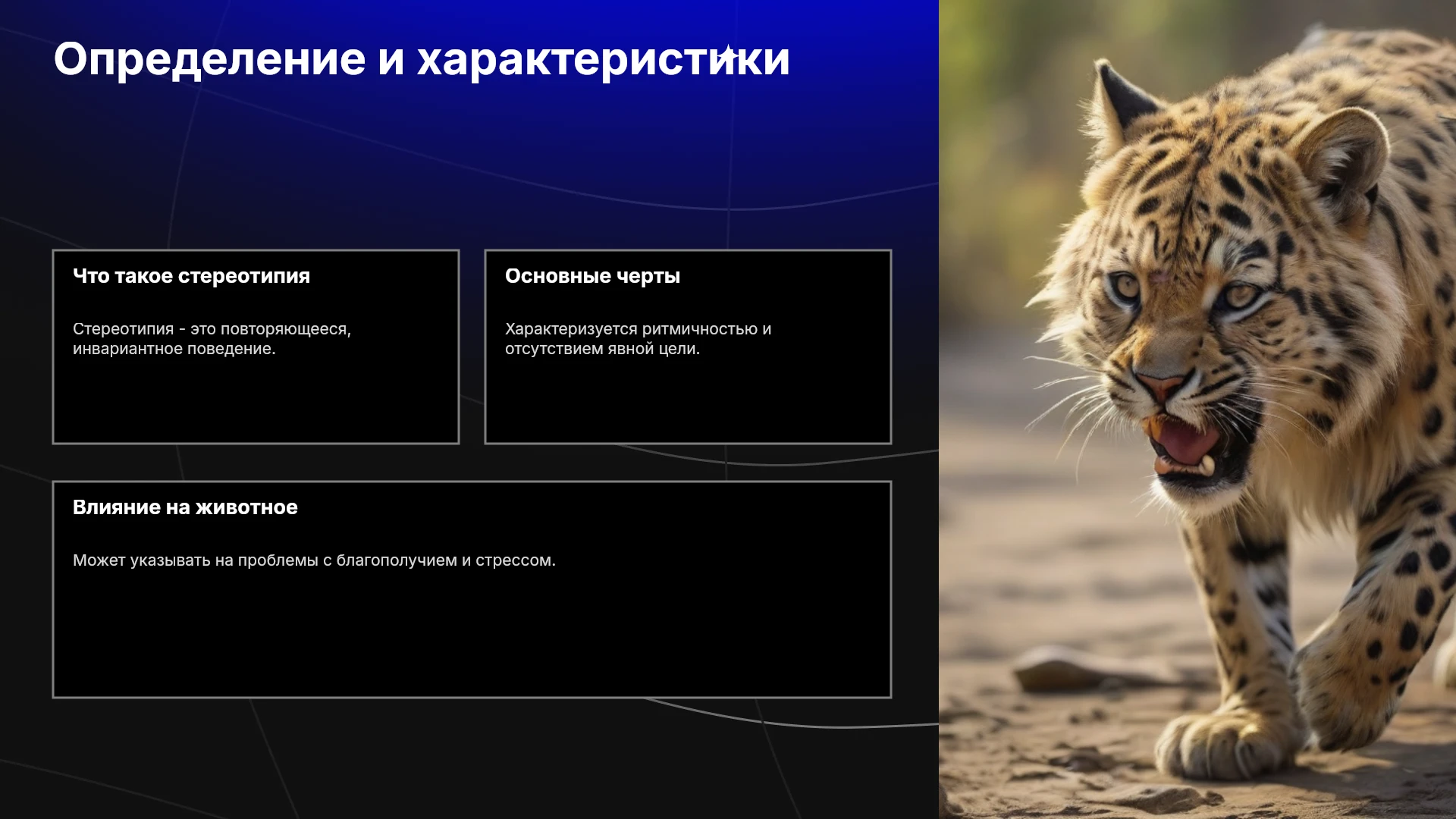 Определение и характеристики

Что такое стереотипия

Стереотипия - это повторяющееся, инвариантное поведение.

Основные черты

Характеризуется ритмичностью и отсутствием явной цели.

Влияние на животное

Может указывать на проблемы с благополучием и стрессом.